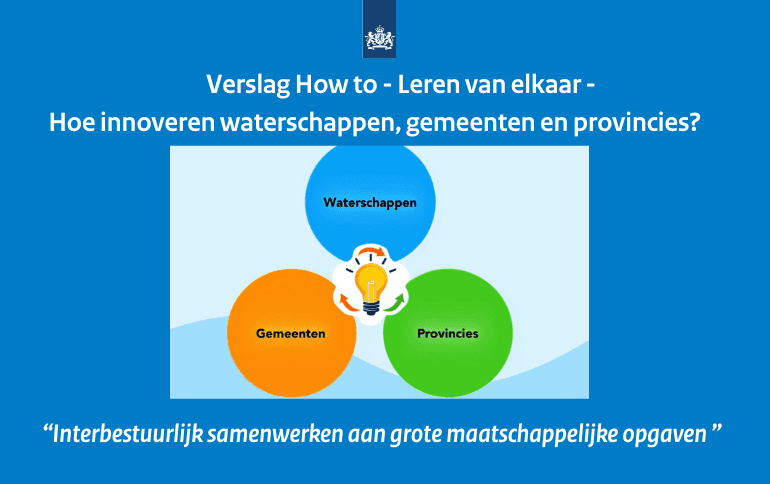 Verslag How to - Leren van elkaar -
Hoe innoveren waterschappen, gemeenten en provincies?

Waterschappen

Gemeenten

Provincies

“Interbestuurlijk samenwerken aan grote maatschappelijke opgaven ”